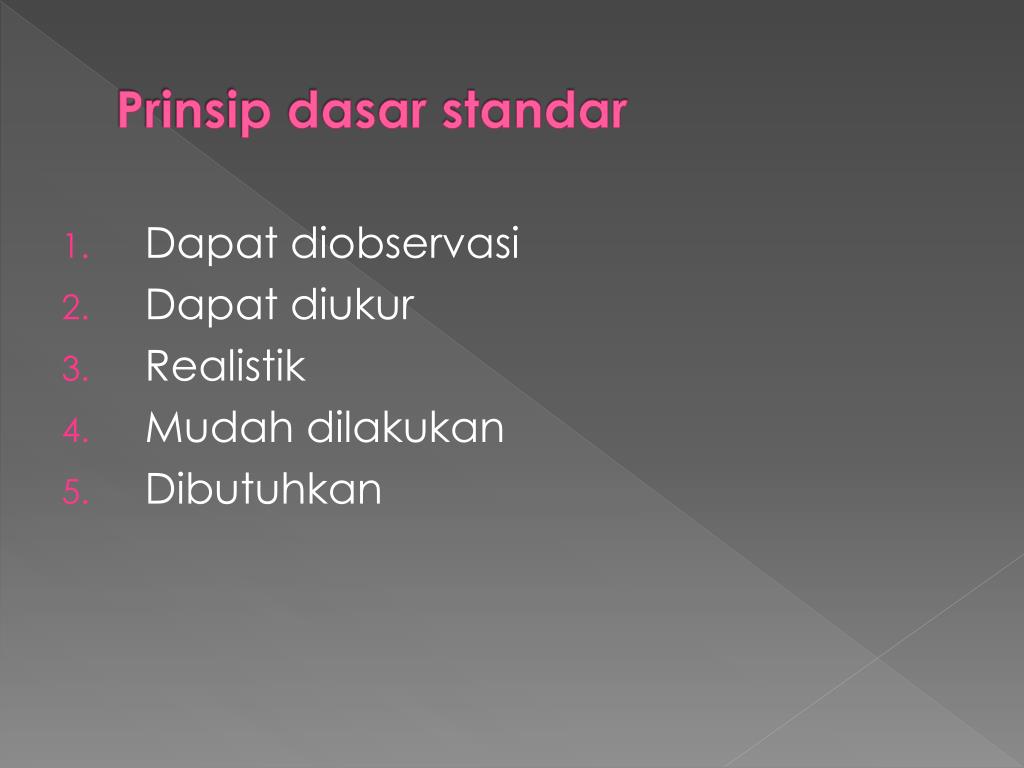 Prinsip dasar standar

1. Dapat diobservasi
2. Dapat diukur
3. Realistik
4. Mudah dilakukan
5. Dibutuhkan